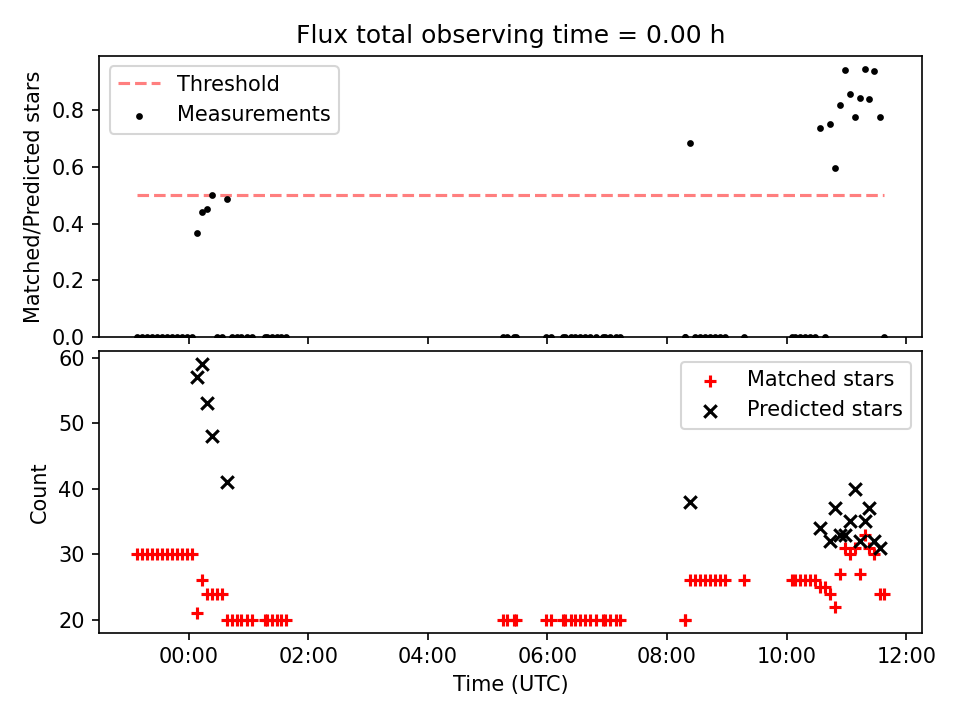 Flux total observing time = 0.00 h

Threshold
Measurements

Matched/Predicted stars

0.8
0.6
0.4
0.2
0.0

Matched stars
Predicted stars

Count

60
50
40
30
20

00:00
02:00
04:00
06:00
08:00
10:00
12:00

Time (UTC)